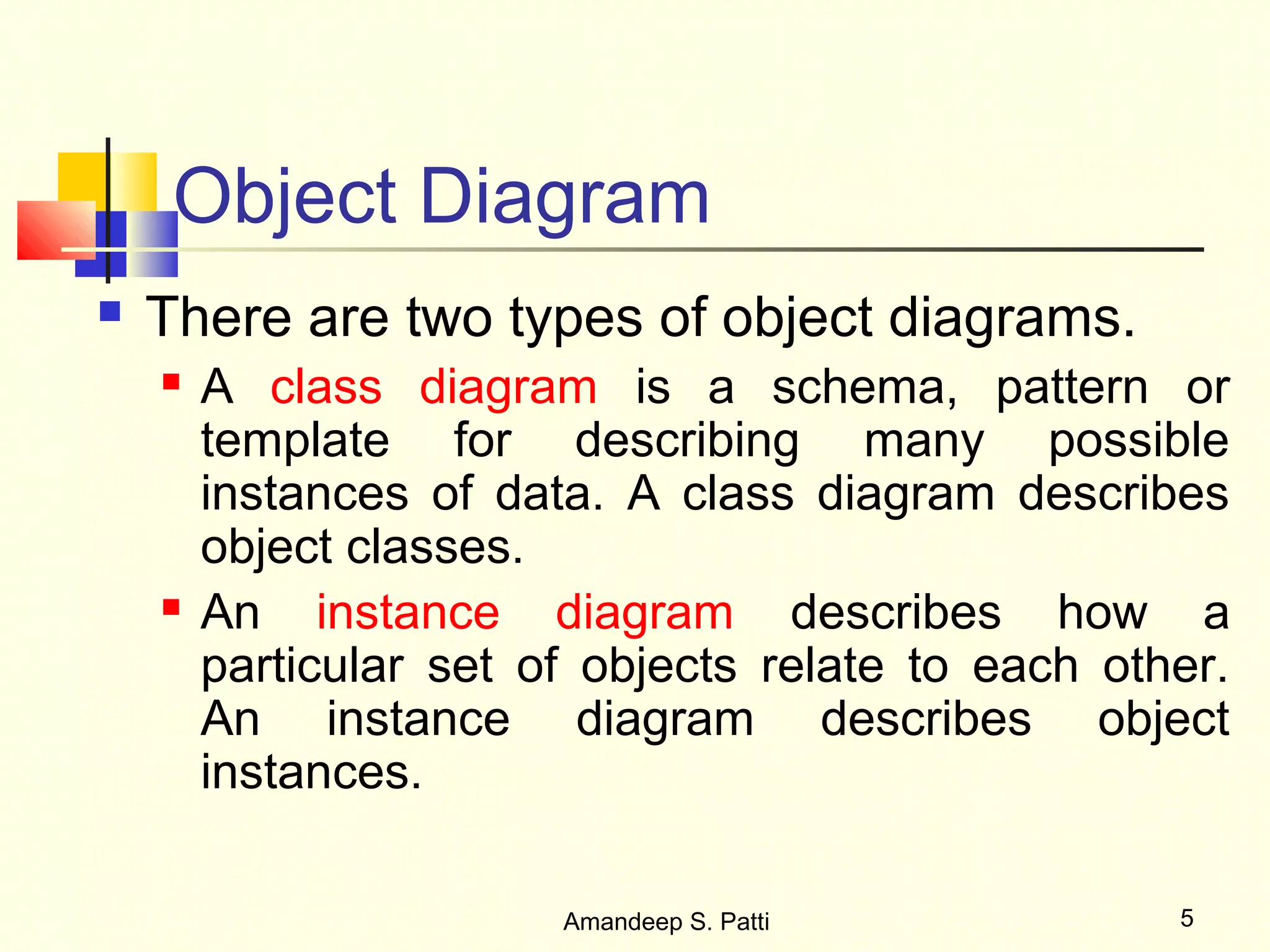 Object Diagram

There are two types of object diagrams.

A class diagram is a schema, pattern or template for describing many possible instances of data. A class diagram describes object classes.

An instance diagram describes how a particular set of objects relate to each other. An instance diagram describes object instances.

Amandeep S. Patti

5